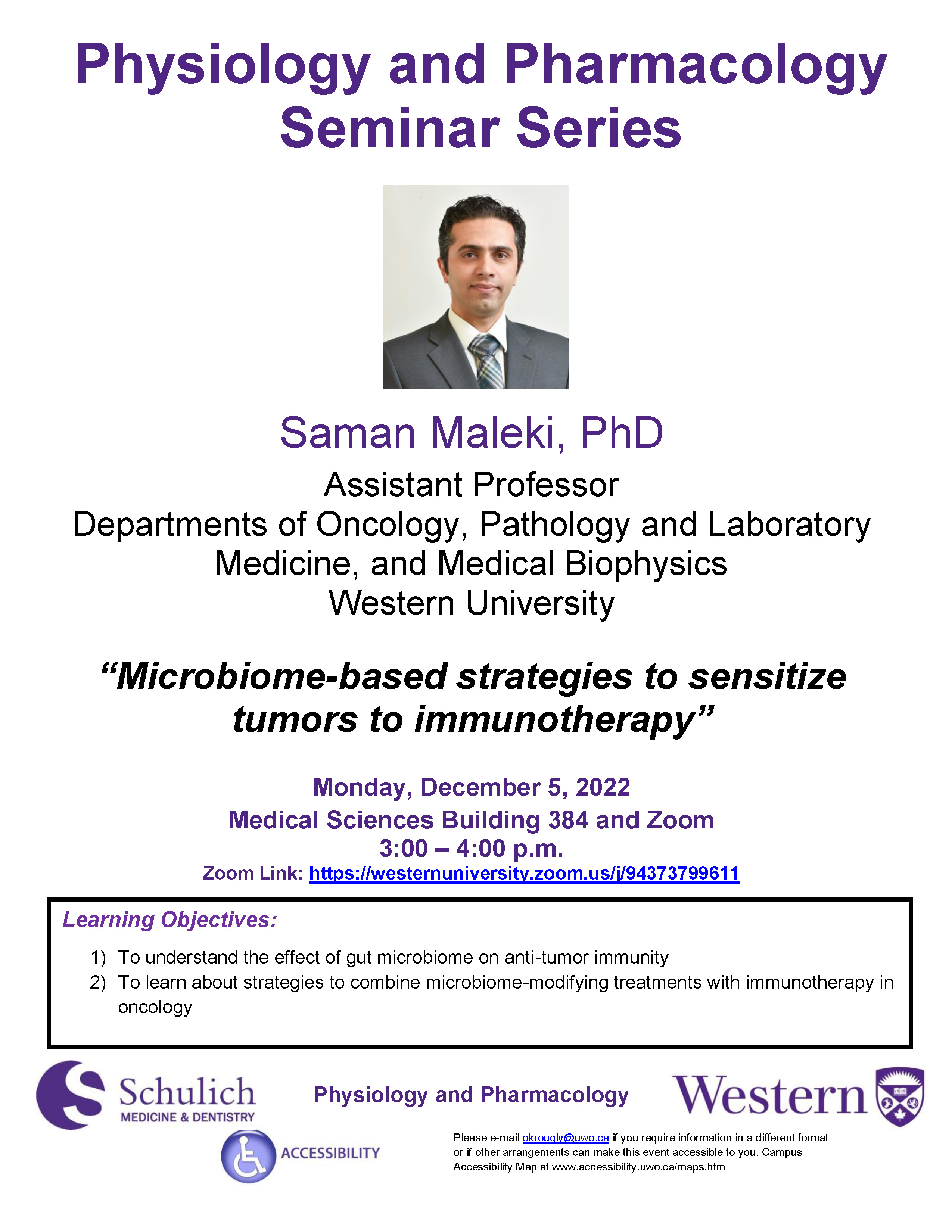 Physiology and Pharmacology Seminar Series

Saman Maleki, PhD

Assistant Professor
Departments of Oncology, Pathology and Laboratory Medicine, and Medical Biophysics
Western University

"Microbiome-based strategies to sensitize tumors to immunotherapy"

Monday, December 5, 2022
Medical Sciences Building 384 and Zoom
3:00 – 4:00 p.m.
Zoom Link: https://westernuniversity.zoom.us/j/94373799611

Learning Objectives:

1) To understand the effect of gut microbiome on anti-tumor immunity
2) To learn about strategies to combine microbiome-modifying treatments with immunotherapy in oncology

Schulich
MEDICINE & DENTISTRY

Physiology and Pharmacology

Western

ACCESSIBILITY

Please e-mail okrougly@uwo.ca if you require information in a different format or if other arrangements can make this event accessible to you. Campus Accessibility Map at www.accessibility.uwo.ca/maps.htm